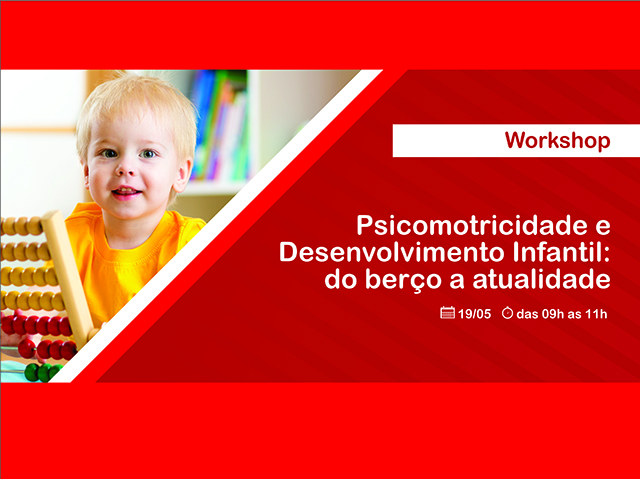 Workshop

Psicomotricidade e Desenvolvimento Infantil: do berço a atualidade

19/05 das 09h as 11h